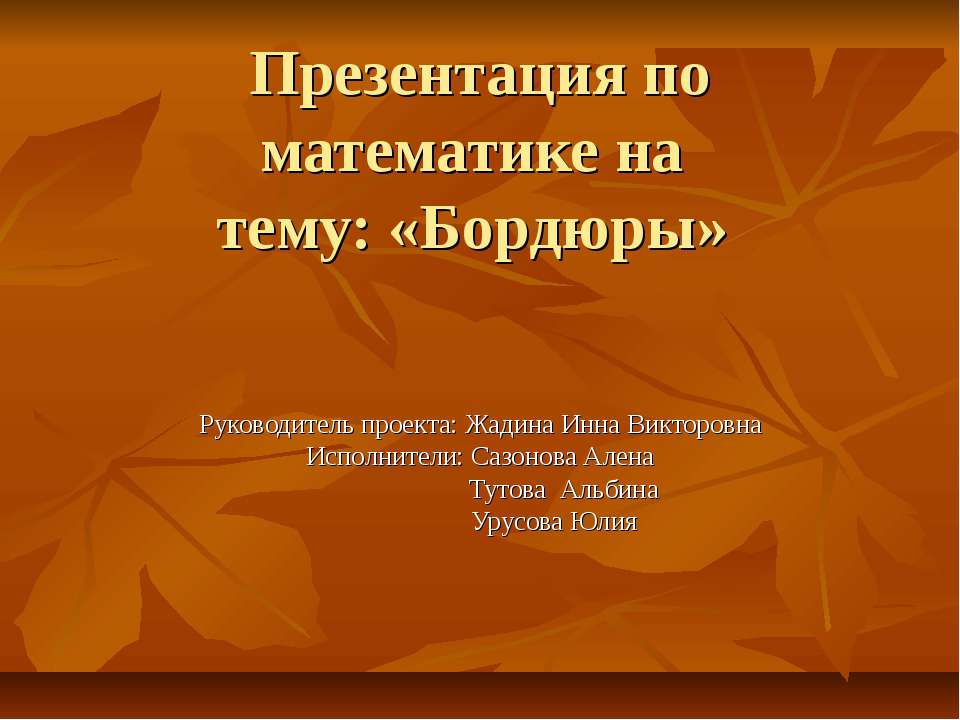 Презентация по математике на тему: «Бордюры»

Руководитель проекта: Жадина Инна Викторовна
Исполнители: Сазонова Алена
Тутова Альбина
Урусова Юлия